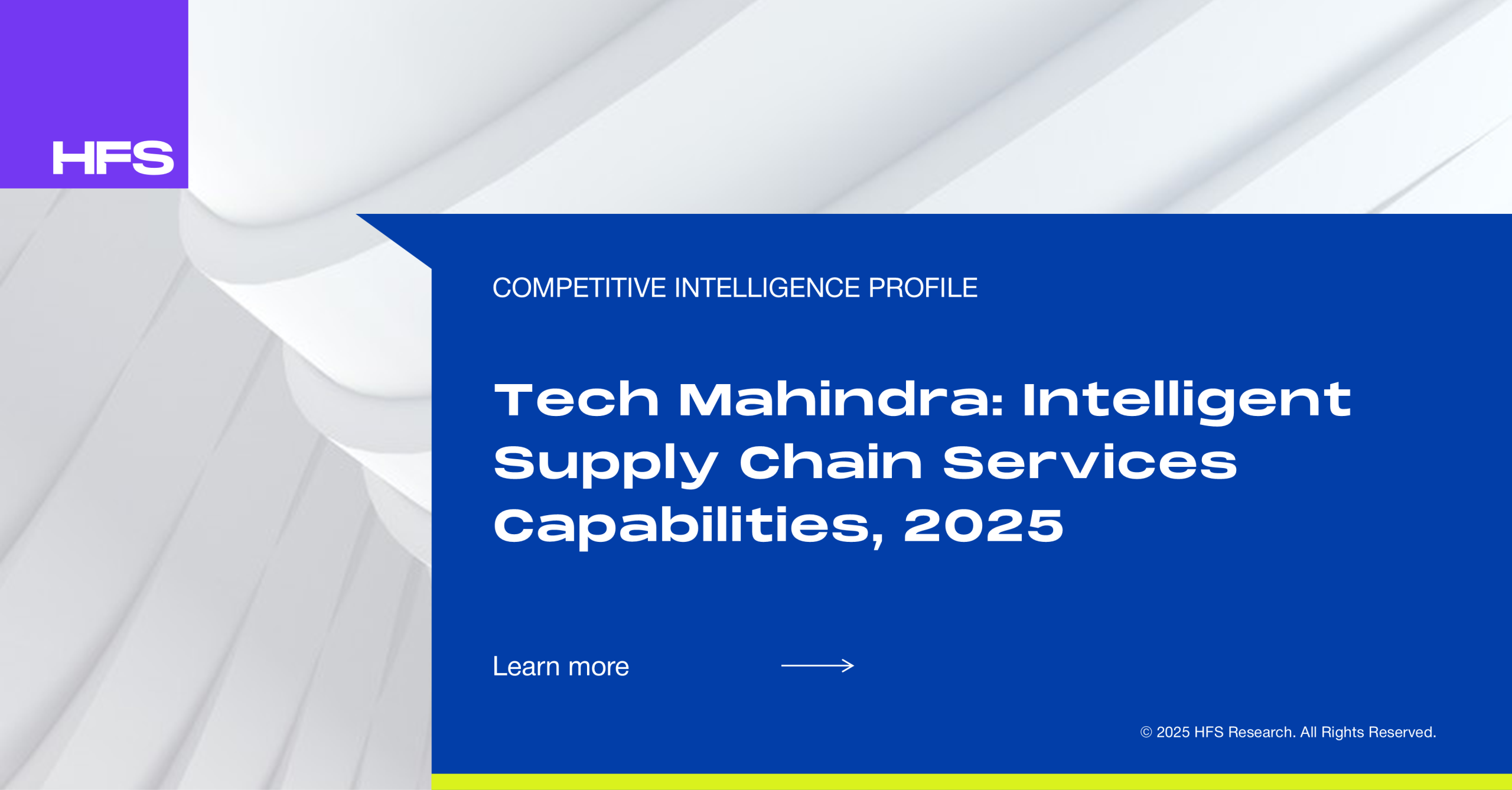 HFS

COMPETITIVE INTELLIGENCE PROFILE

Tech Mahindra: Intelligent Supply Chain Services Capabilities, 2025

Learn more

© 2025 HFS Research. All Rights Reserved.